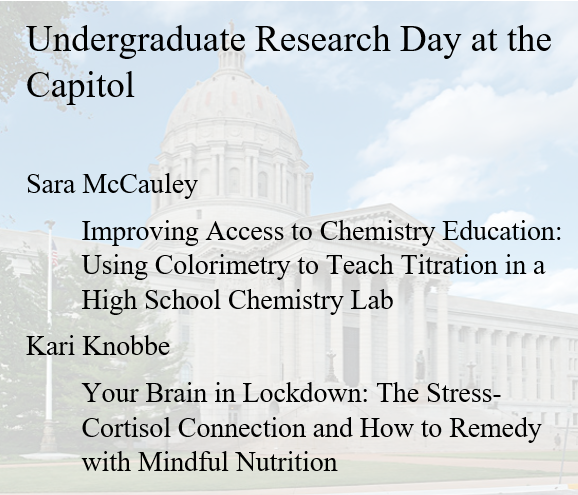 Undergraduate Research Day at the Capitol

Sara McCauley

Improving Access to Chemistry Education: Using Colorimetry to Teach Titration in a High School Chemistry Lab

Kari Knobbe

Your Brain in Lockdown: The Stress-Cortisol Connection and How to Remedy with Mindful Nutrition